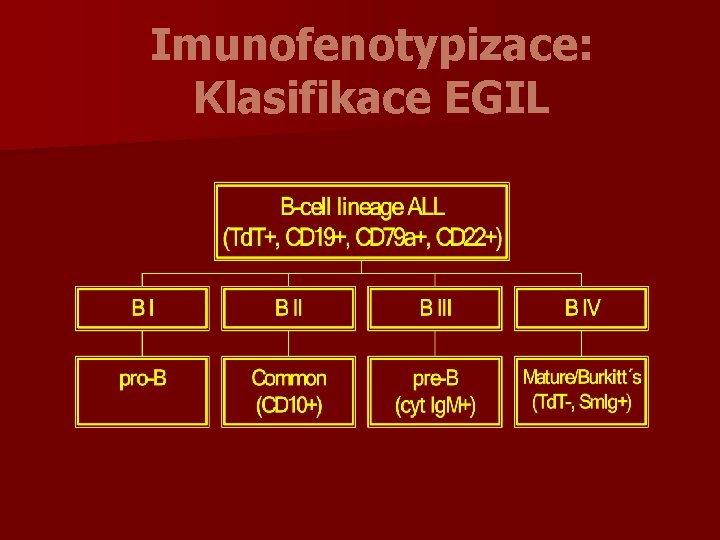 Imunofenotypizace: Klasifikace EGIL

B-cell lineage ALL
(TdT+, CD19+, CD79a+, CD22+)

B I

B II

B III

B IV

pro-B

Common
(CD10+)

pre-B
(cyt IgM+)

Mature/Burkitt´s
(TdT-, SmIg+)